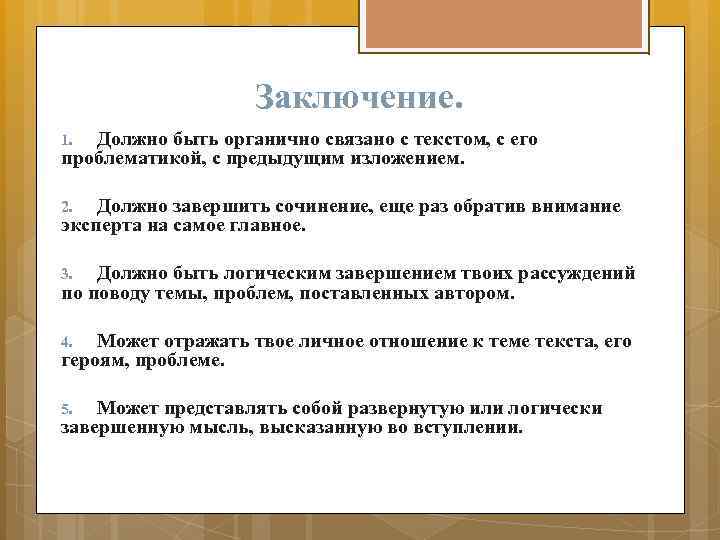 Заключение.

1. Должно быть органично связано с текстом, с его проблематикой, с предыдущим изложением.

2. Должно завершить сочинение, еще раз обратив внимание эксперта на самое главное.

3. Должно быть логическим завершением твоих рассуждений по поводу темы, проблем, поставленных автором.

4. Может отражать твое личное отношение к теме текста, его героям, проблеме.

5. Может представлять собой развернутую или логически завершенную мысль, высказанную во вступлении.